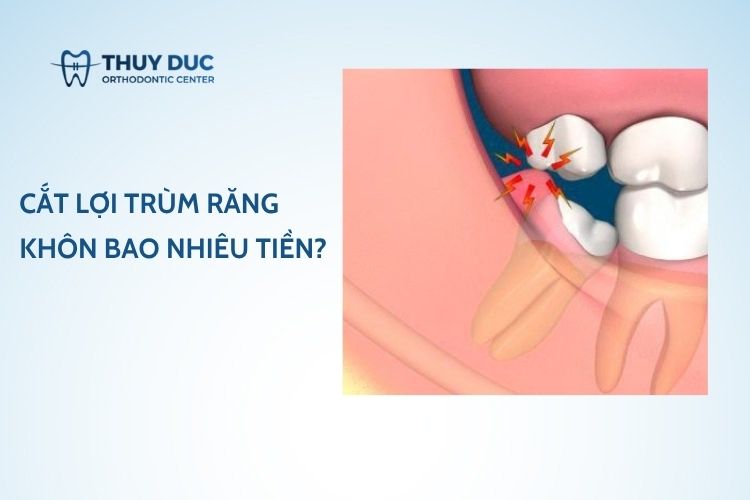 THUY DUC
ORTHODONTIC CENTER

CẮT LỢI TRÙM RĂNG KHÔN BAO NHIÊU TIỀN?